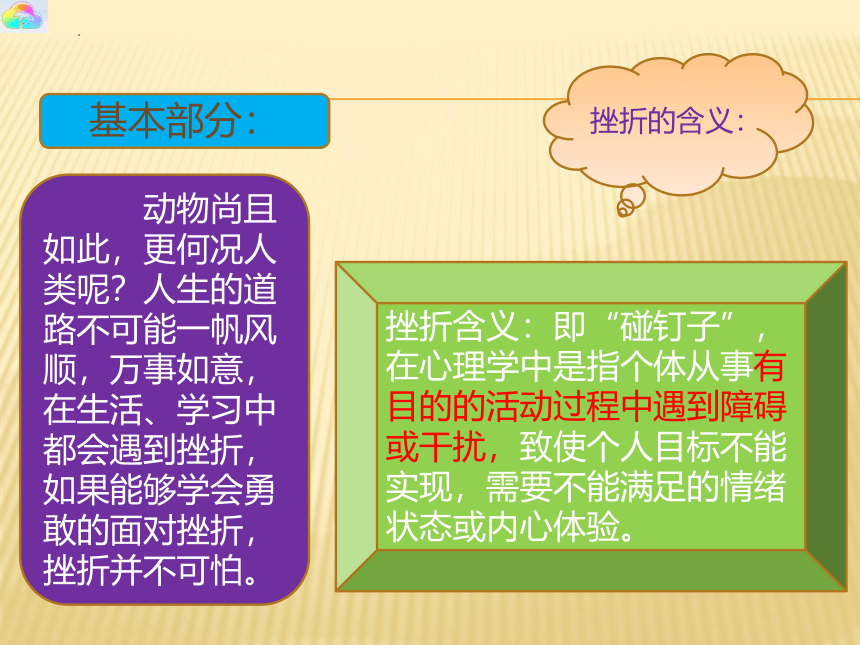 基本部分：

挫折的含义：

动物尚且如此，更何况人类呢？人生的道路不可能一帆风顺，万事如意，在生活、学习中都会遇到挫折，如果能够学会勇敢的面对挫折，挫折并不可怕。

挫折含义：即“碰钉子”，在心理学中是指个体从事有目的的活动过程中遇到障碍或干扰，致使个人目标不能实现，需要不能满足的情绪状态或内心体验。